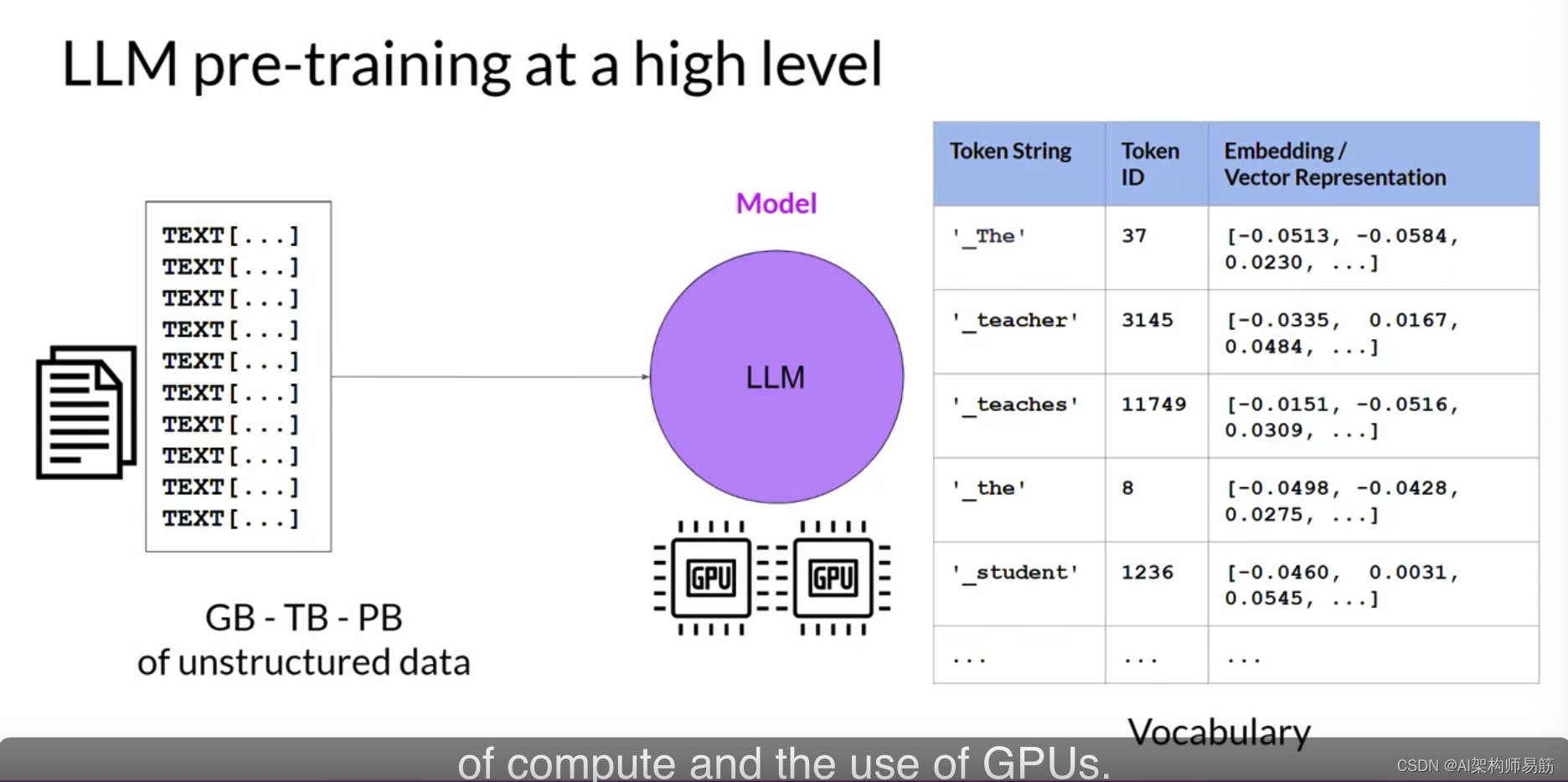 LLM pre-training at a high level

TEXT[...]
TEXT[...]
TEXT[...]
TEXT[...]
TEXT[...]
TEXT[...]
TEXT[...]
TEXT[...]
TEXT[...]
TEXT[...]

GB - TB - PB
of unstructured data

Model

LLM

GPU GPU

| Token String | Token ID | Embedding / Vector Representation |
|---|---|---|
| '_The' | 37 | [-0.0513, -0.0584, 0.0230, ...] |
| '_teacher' | 3145 | [-0.0335, 0.0167, 0.0484, ...] |
| '_teaches' | 11749 | [-0.0151, -0.0516, 0.0309, ...] |
| '_the' | 8 | [-0.0498, -0.0428, 0.0275, ...] |
| '_student' | 1236 | [-0.0460, 0.0031, 0.0545, ...] |
| ... | ... | ... |

Vocabulary

of compute and the use of GPUs.

CSDN @AI架构师易筋